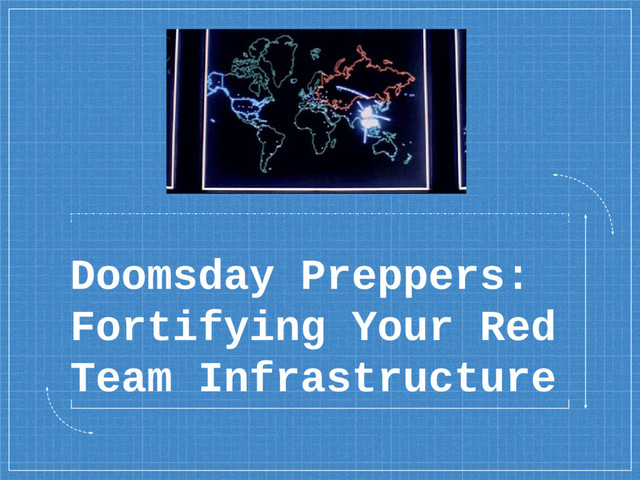 Doomsday Preppers: Fortifying Your Red Team Infrastructure